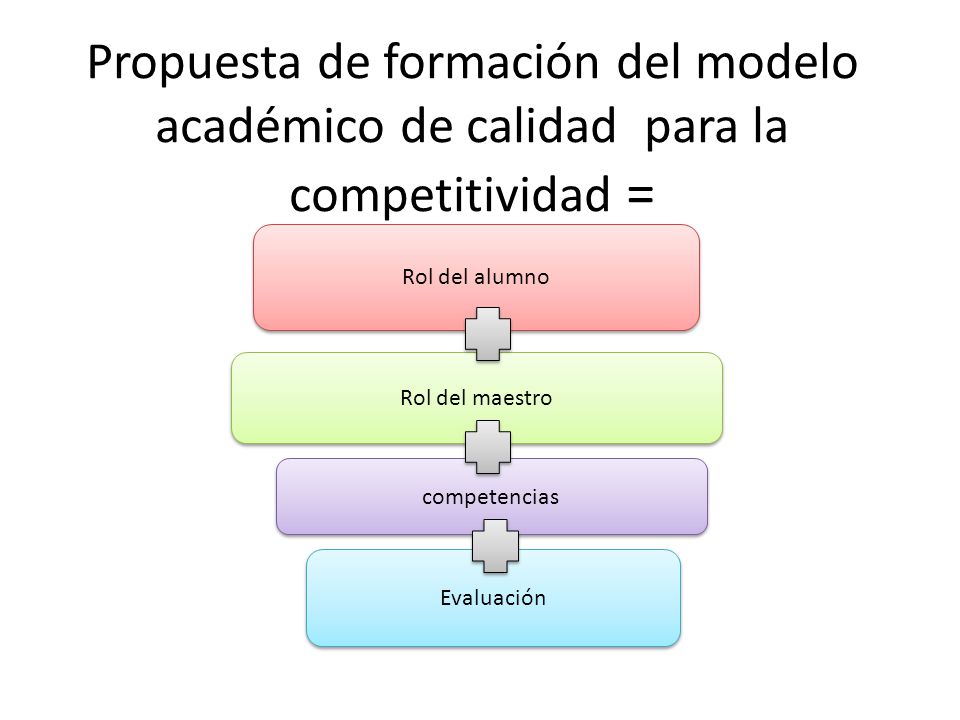 Propuesta de formación del modelo académico de calidad para la competitividad =

Rol del alumno

Rol del maestro

competencias

Evaluación